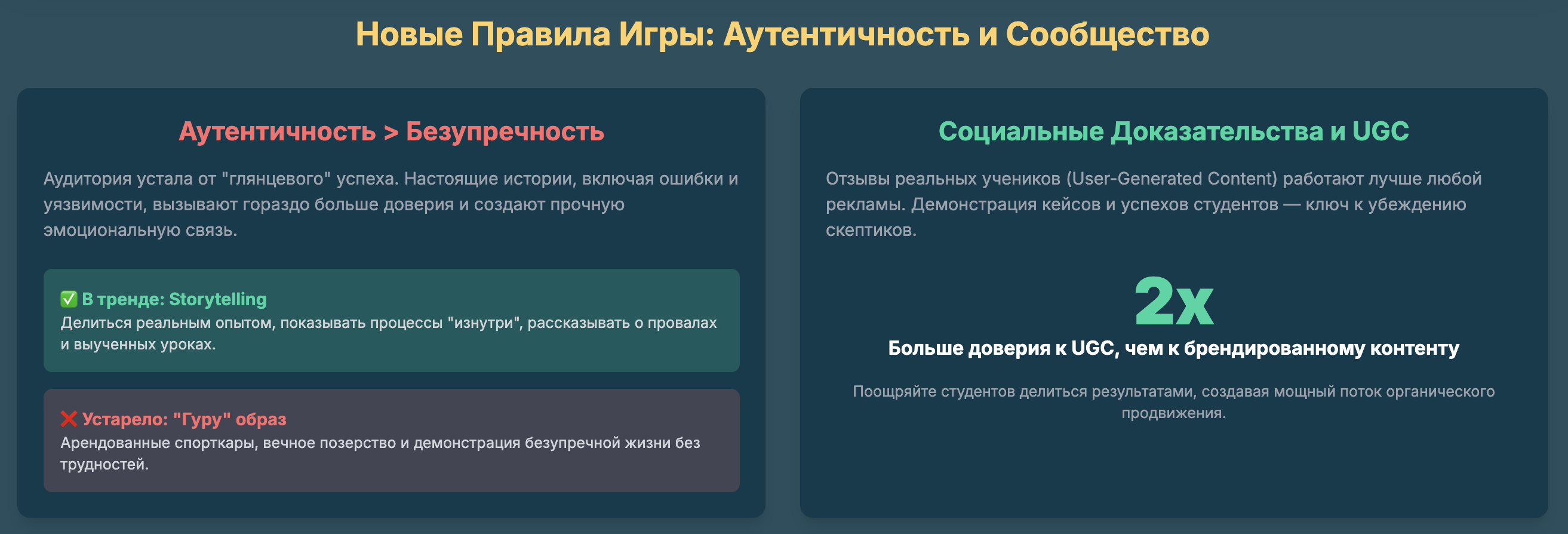 Новые Правила Игры: Аутентичность и Сообщество

Аутентичность > Безупречность

Аудитория устала от "глянцевого" успеха. Настоящие истории, включая ошибки и уязвимости, вызывают гораздо больше доверия и создают прочную эмоциональную связь.

✅ В тренде: Storytelling
Делиться реальным опытом, показывать процессы "изнутри", рассказывать о провалах и выученных уроках.

❌ Устарело: "Гуру" образ
Арендованные спорткары, вечное позерство и демонстрация безупречной жизни без трудностей.

Социальные Доказательства и UGC

Отзывы реальных учеников (User-Generated Content) работают лучше любой рекламы. Демонстрация кейсов и успехов студентов — ключ к убеждению скептиков.

2x
Больше доверия к UGC, чем к брендированному контенту

Поощряйте студентов делиться результатами, создавая мощный поток органического продвижения.